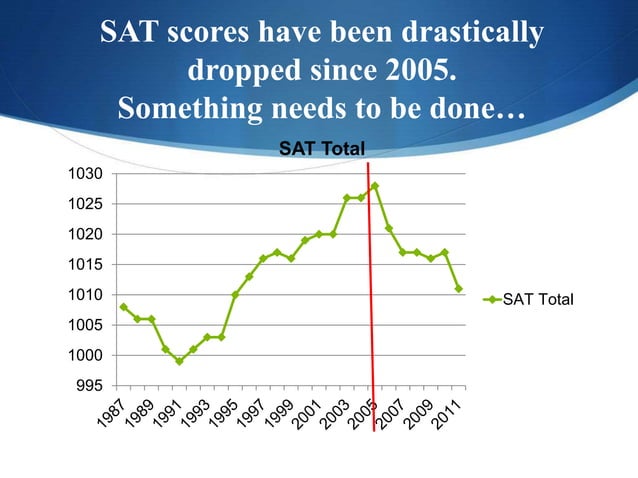 SAT scores have been drastically dropped since 2005.
Something needs to be done…

SAT Total

1030
1025
1020
1015
1010
1005
1000
995

1987 1989 1991 1993 1995 1997 1999 2001 2003 2005 2007 2009 2011

SAT Total